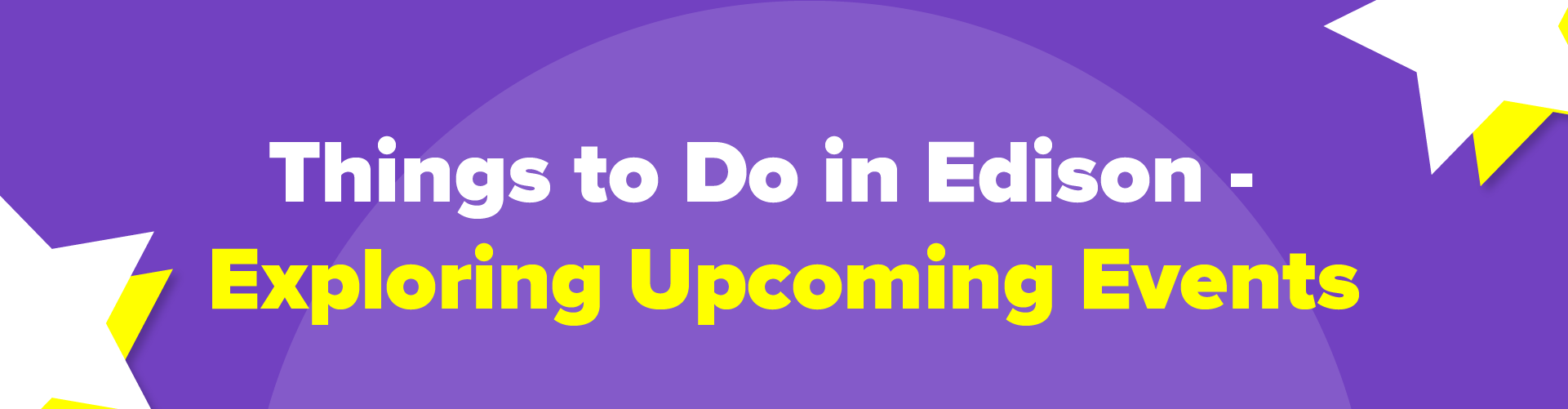 Things to Do in Edison - Exploring Upcoming Events